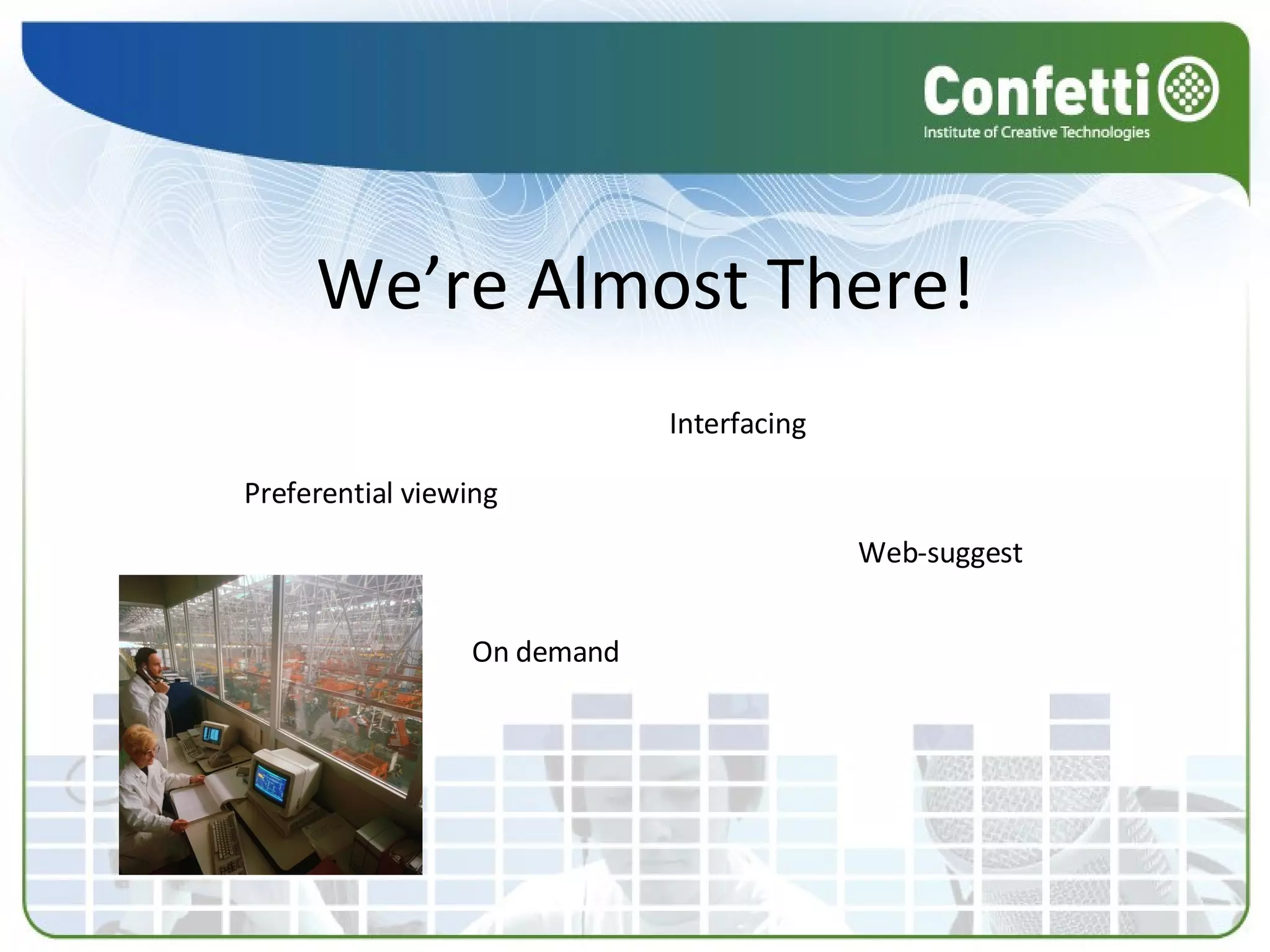 Confetti
Institute of Creative Technologies

We’re Almost There!

Interfacing

Preferential viewing

Web-suggest

On demand